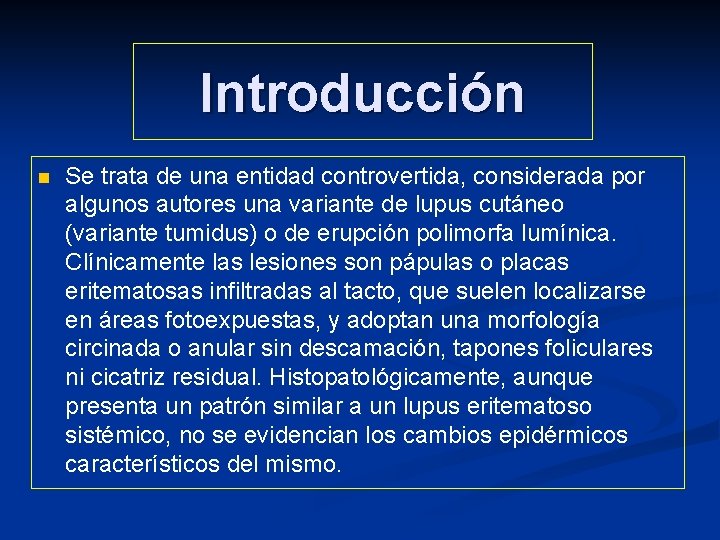 Introducción

Se trata de una entidad controvertida, considerada por algunos autores una variante de lupus cutáneo (variante tumidus) o de erupción polimorfa lumínica. Clínicamente las lesiones son pápulas o placas eritematosas infiltradas al tacto, que suelen localizarse en áreas fotoexpuestas, y adoptan una morfología circinada o anular sin descamación, tapones foliculares ni cicatriz residual. Histopatológicamente, aunque presenta un patrón similar a un lupus eritematoso sistémico, no se evidencian los cambios epidérmicos característicos del mismo.